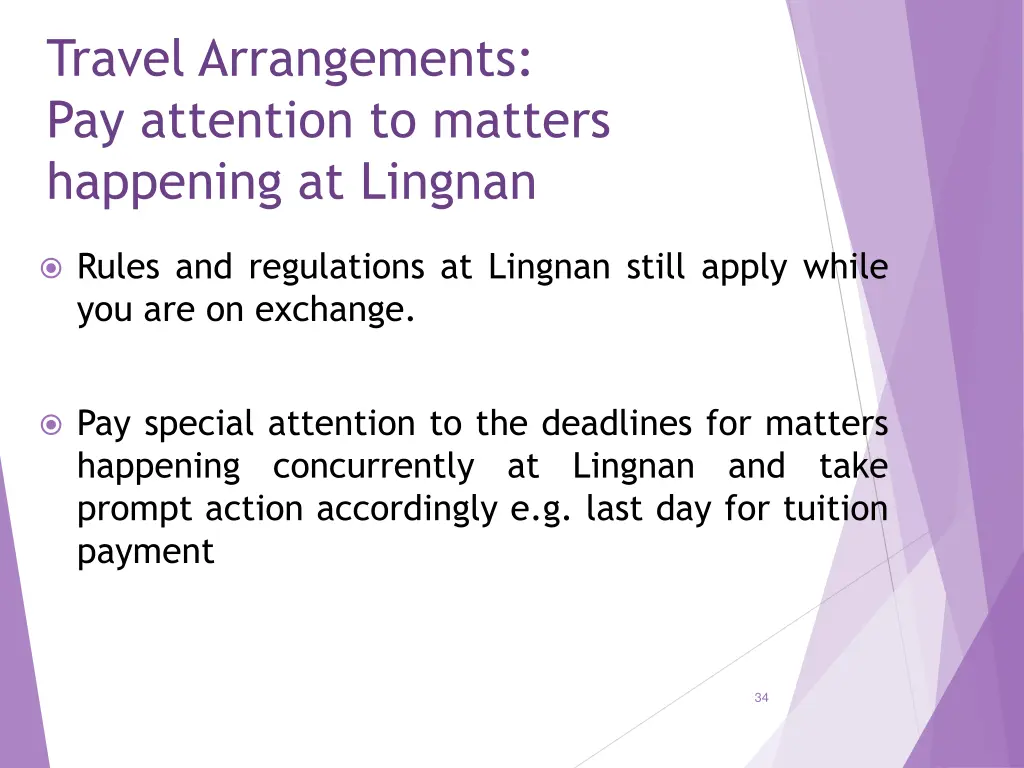 Travel Arrangements:
Pay attention to matters happening at Lingnan

Rules and regulations at Lingnan still apply while you are on exchange.

Pay special attention to the deadlines for matters happening concurrently at Lingnan and take prompt action accordingly e.g. last day for tuition payment

34